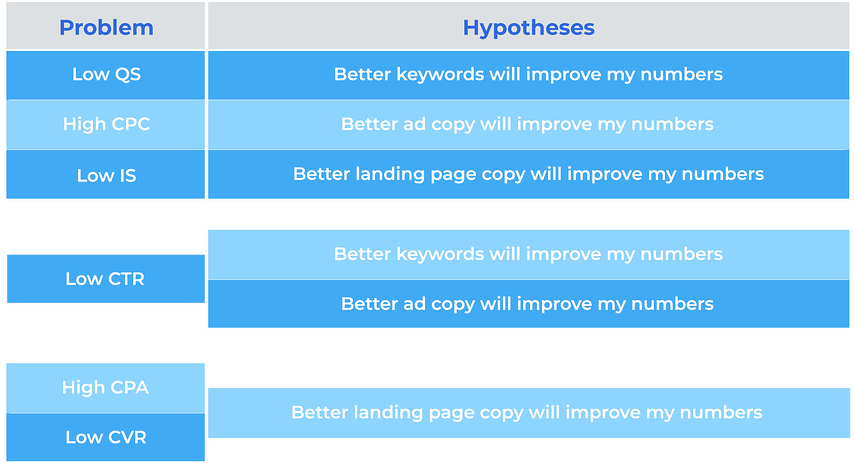 | Problem | Hypotheses |
|---|---|
| Low QS | Better keywords will improve my numbers |
| High CPC | Better ad copy will improve my numbers |
| Low IS | Better landing page copy will improve my numbers |

| | |
|---|---|
| Low CTR | Better keywords will improve my numbers |
| | Better ad copy will improve my numbers |

| | |
|---|---|
| High CPA | Better landing page copy will improve my numbers |
| Low CVR | |